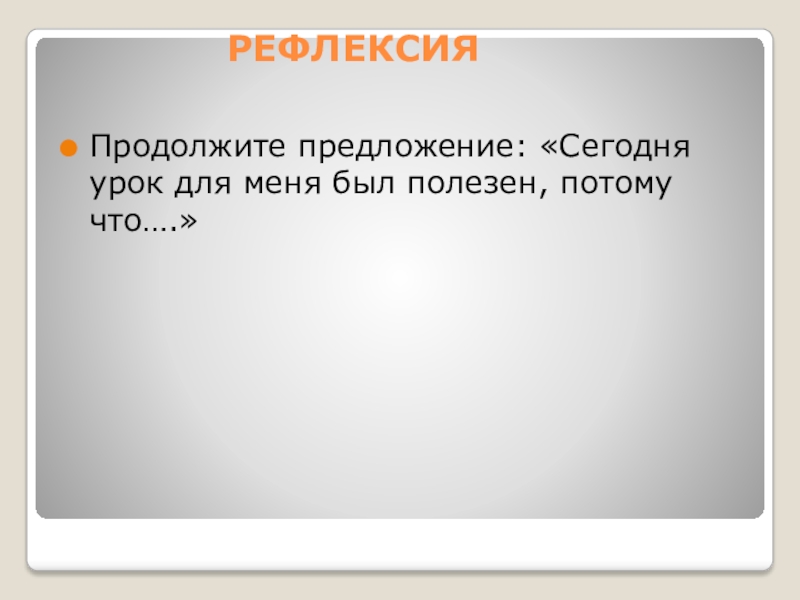 РЕФЛЕКСИЯ

Продолжите предложение: «Сегодня урок для меня был полезен, потому что….»